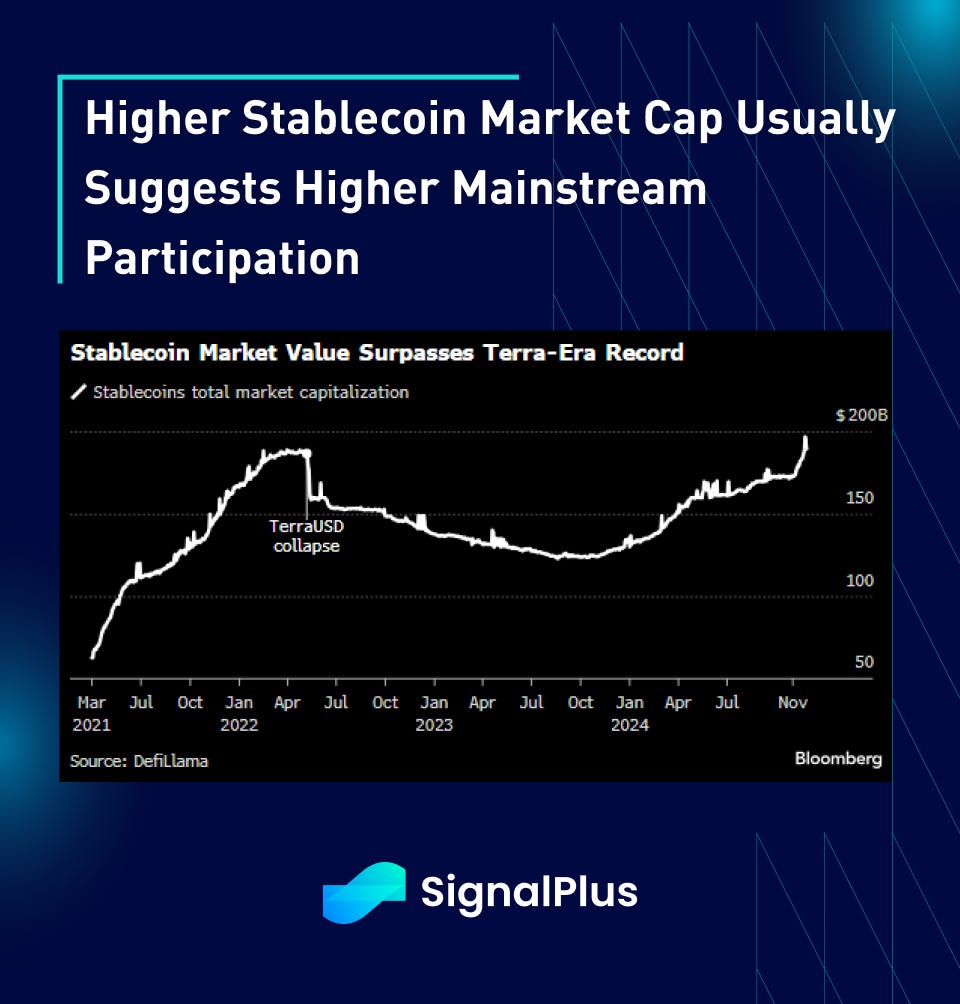 Higher Stablecoin Market Cap Usually Suggests Higher Mainstream Participation

Stablecoin Market Value Surpasses Terra-Era Record

Stablecoins total market capitalization

$200B
150
100
50

TerraUSD collapse

Mar 2021
Jul
Oct
Jan 2022
Apr
Jul
Oct
Jan 2023
Apr
Jul
Oct
Jan 2024
Apr
Jul
Nov

Source: DefiLlama
Bloomberg

SignalPlus